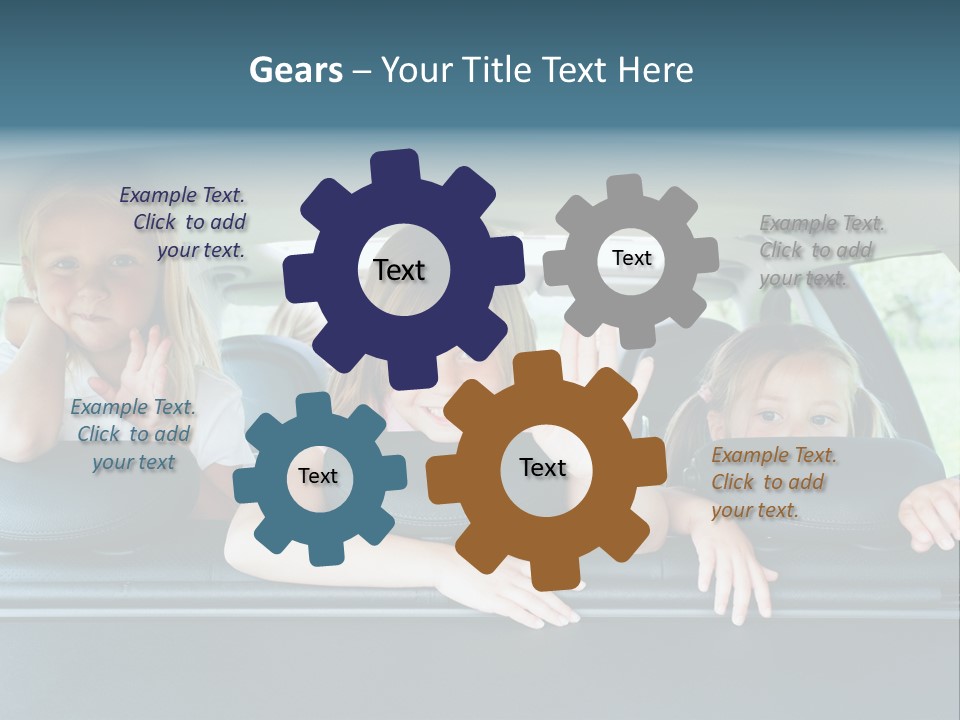 Gears – Your Title Text Here

Example Text. Click to add your text.

Text

Text

Example Text. Click to add your text.

Example Text. Click to add your text

Text

Text

Example Text. Click to add your text.